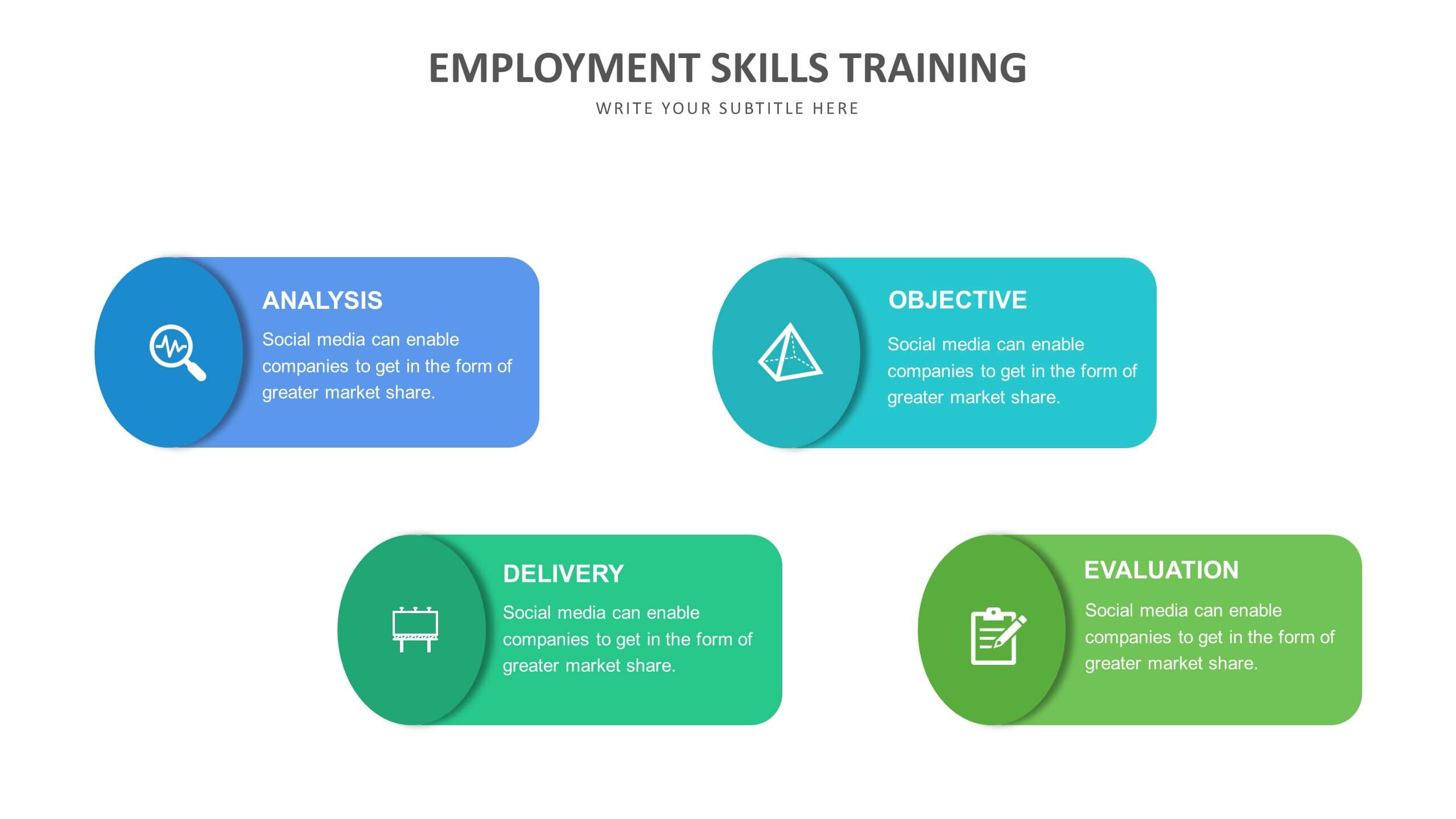 EMPLOYMENT SKILLS TRAINING
WRITE YOUR SUBTITLE HERE

ANALYSIS
Social media can enable companies to get in the form of greater market share.

OBJECTIVE
Social media can enable companies to get in the form of greater market share.

DELIVERY
Social media can enable companies to get in the form of greater market share.

EVALUATION
Social media can enable companies to get in the form of greater market share.